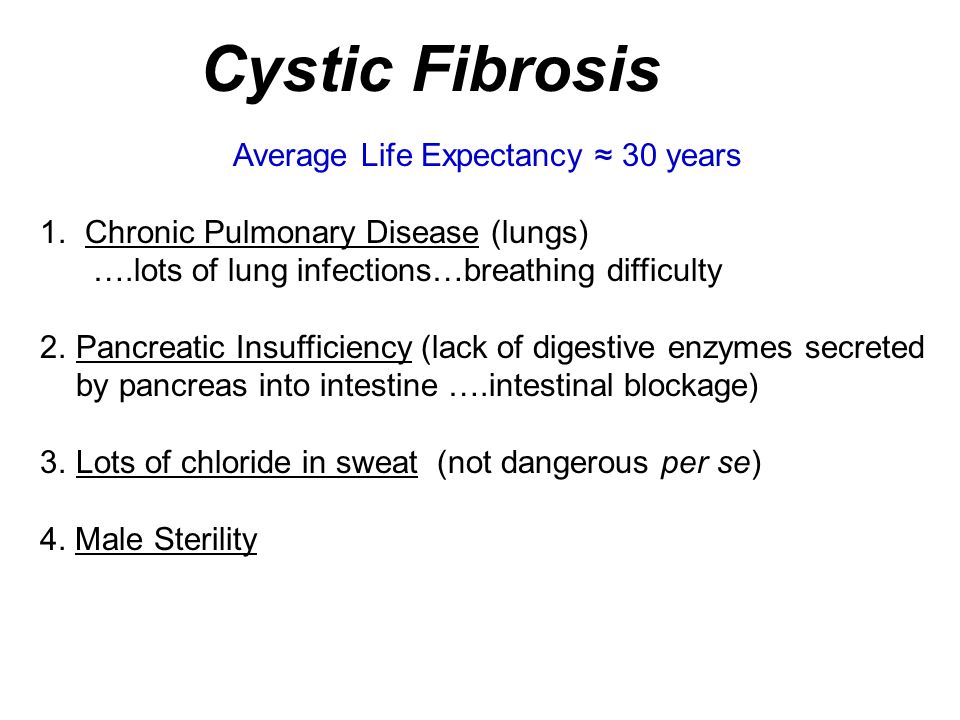 Cystic Fibrosis

Average Life Expectancy ≈ 30 years

1. Chronic Pulmonary Disease (lungs)
….lots of lung infections…breathing difficulty

2. Pancreatic Insufficiency (lack of digestive enzymes secreted by pancreas into intestine ….intestinal blockage)

3. Lots of chloride in sweat (not dangerous per se)

4. Male Sterility